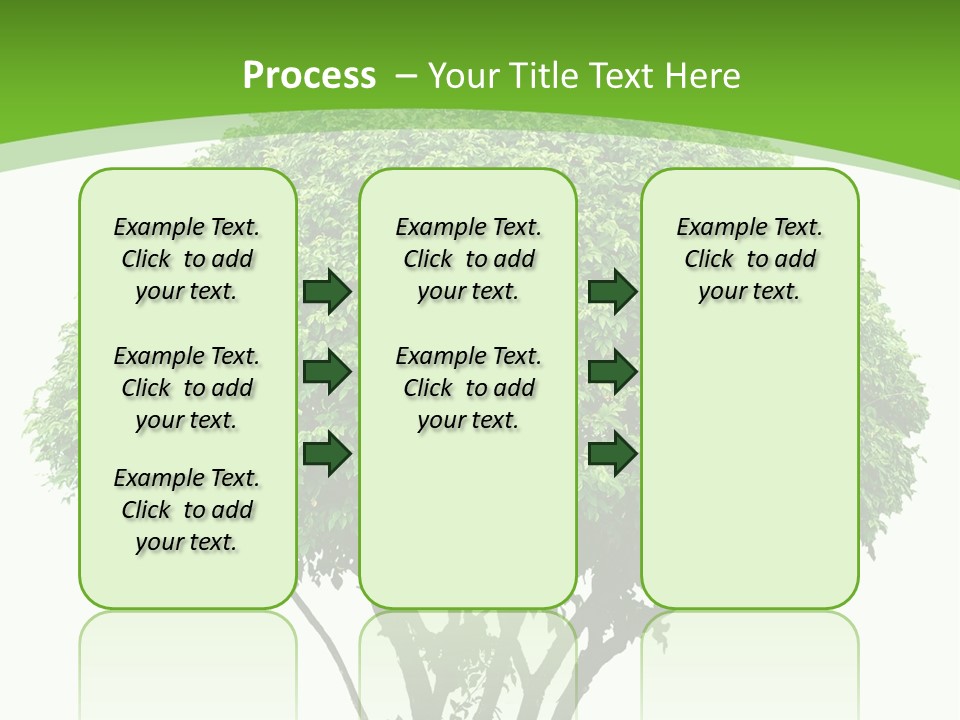 Process – Your Title Text Here

Example Text. Click to add your text.

Example Text. Click to add your text.

Example Text. Click to add your text.

Example Text. Click to add your text.

Example Text. Click to add your text.

Example Text. Click to add your text.